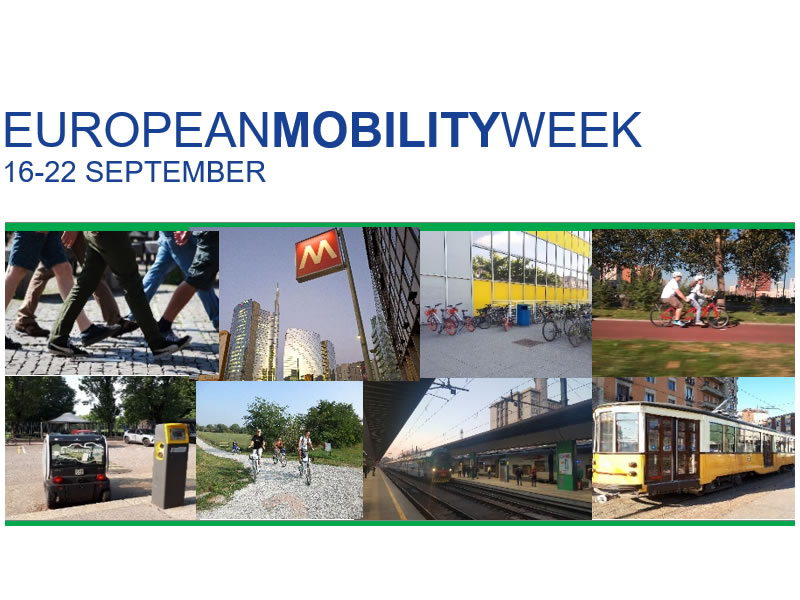 EUROPEANMOBILITYWEEK
16-22 SEPTEMBER

M